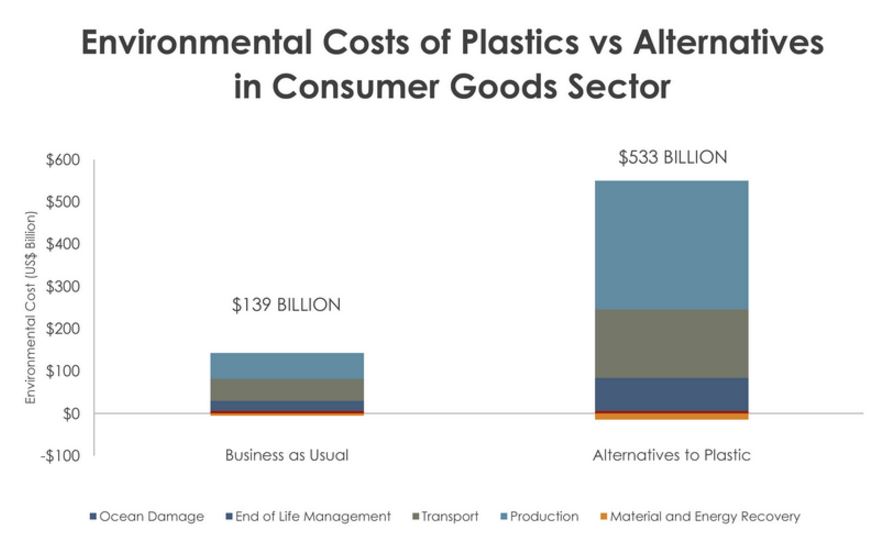 Environmental Costs of Plastics vs Alternatives in Consumer Goods Sector

Environmental Cost (US$ Billion)

$600
$500
$400
$300
$200
$100
$0
-$100

$139 BILLION

$533 BILLION

Business as Usual

Alternatives to Plastic

Ocean Damage
End of Life Management
Transport
Production
Material and Energy Recovery